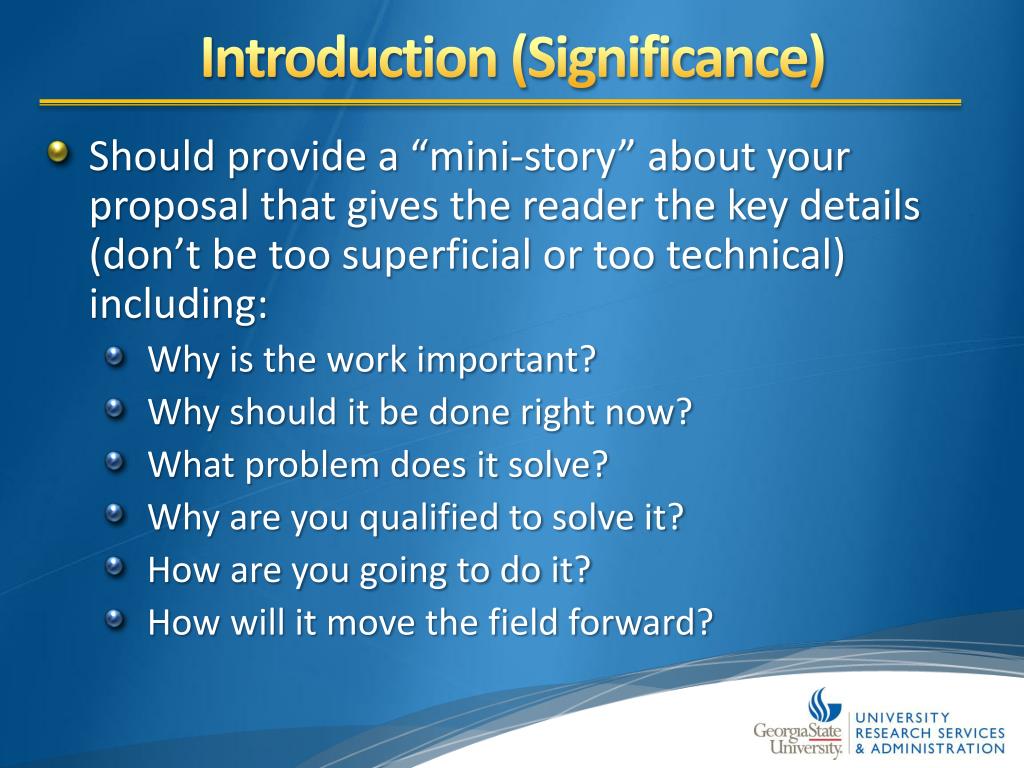 Introduction (Significance)

Should provide a “mini-story” about your proposal that gives the reader the key details (don’t be too superficial or too technical) including:

Why is the work important?

Why should it be done right now?

What problem does it solve?

Why are you qualified to solve it?

How are you going to do it?

How will it move the field forward?

GeorgiaState University. UNIVERSITY RESEARCH SERVICES & ADMINISTRATION